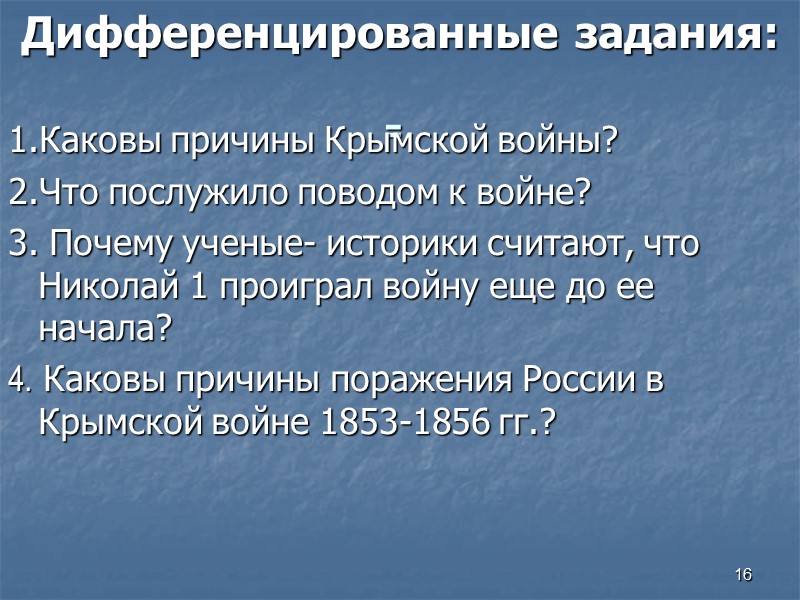 Дифференцированные задания:

1.Каковы причины Крымской войны?

2.Что послужило поводом к войне?

3. Почему ученые- историки считают, что Николай 1 проиграл войну еще до ее начала?

4. Каковы причины поражения России в Крымской войне 1853-1856 гг.?

16